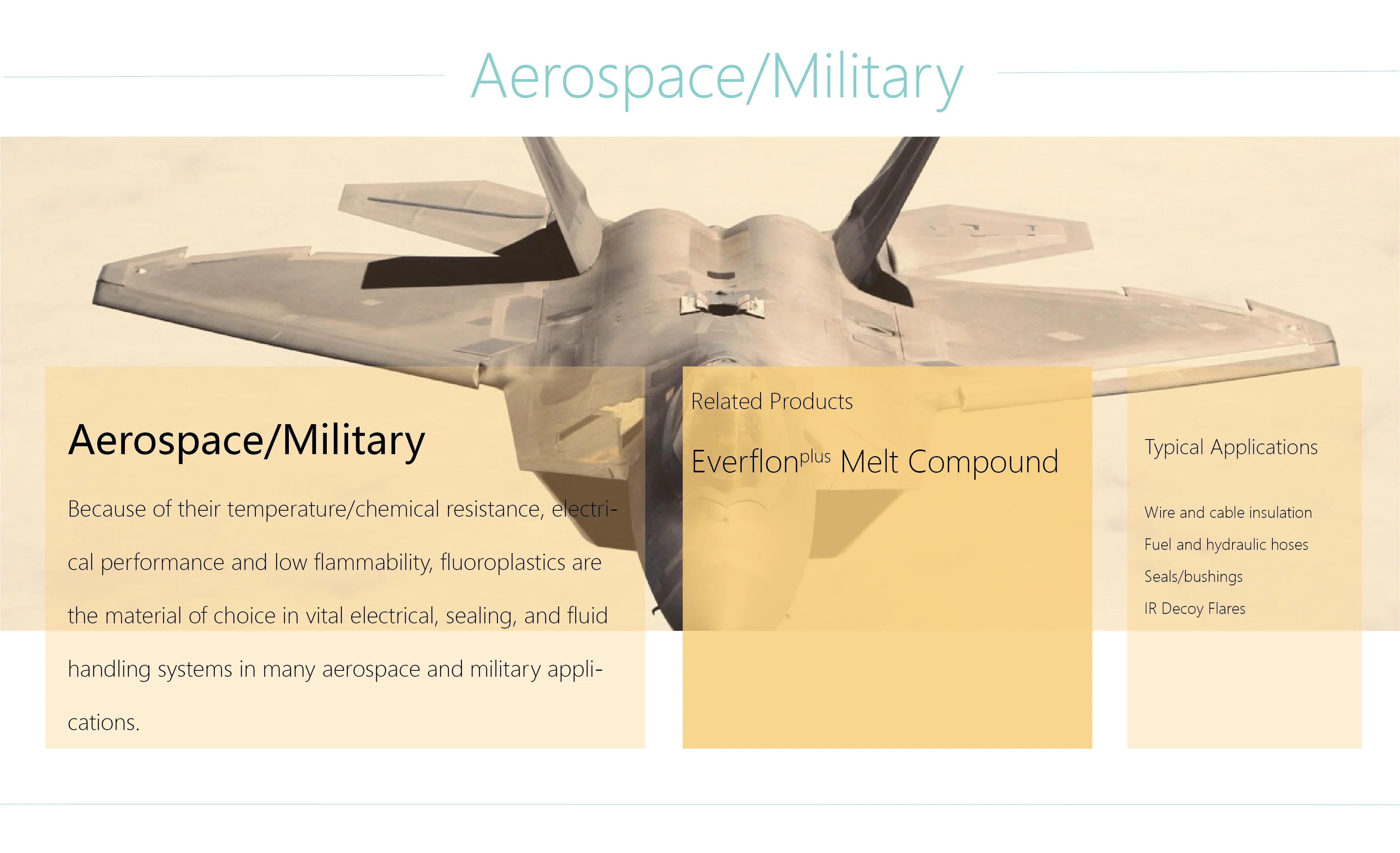 Aerospace/Military

Aerospace/Military

Because of their temperature/chemical resistance, electrical performance and low flammability, fluoroplastics are the material of choice in vital electrical, sealing, and fluid handling systems in many aerospace and military applications.

Related Products

Everflon$^{plus}$ Melt Compound

Typical Applications

Wire and cable insulation
Fuel and hydraulic hoses
Seals/bushings
IR Decoy Flares